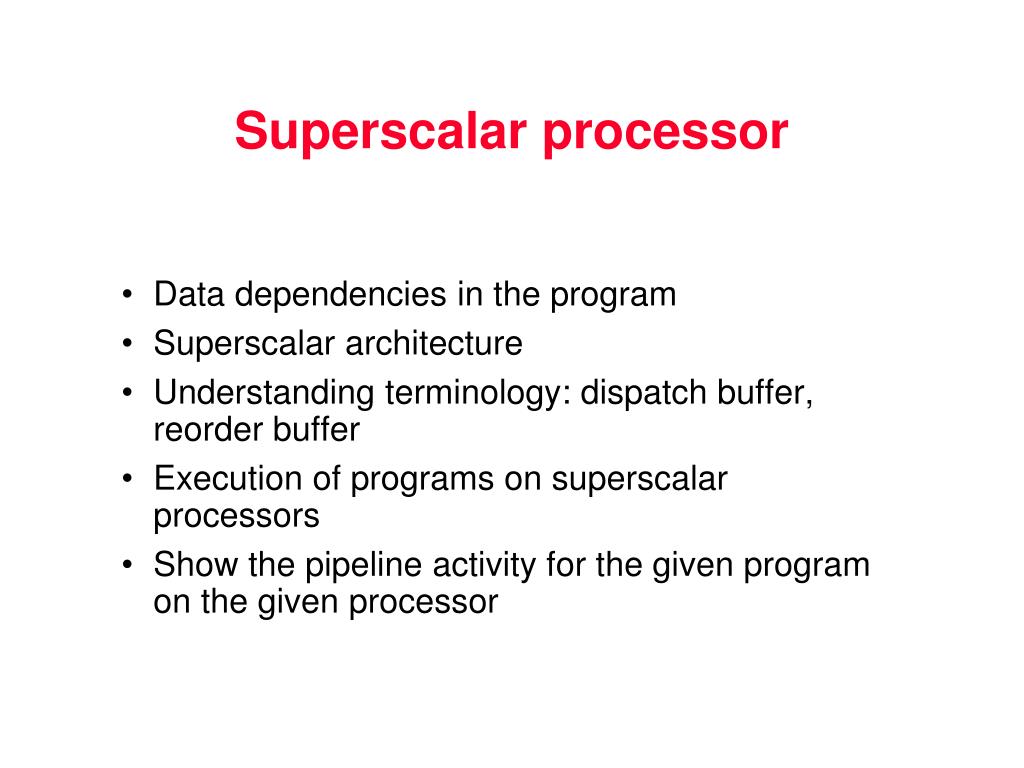 Superscalar processor

• Data dependencies in the program
• Superscalar architecture
• Understanding terminology: dispatch buffer, reorder buffer
• Execution of programs on superscalar processors
• Show the pipeline activity for the given program on the given processor